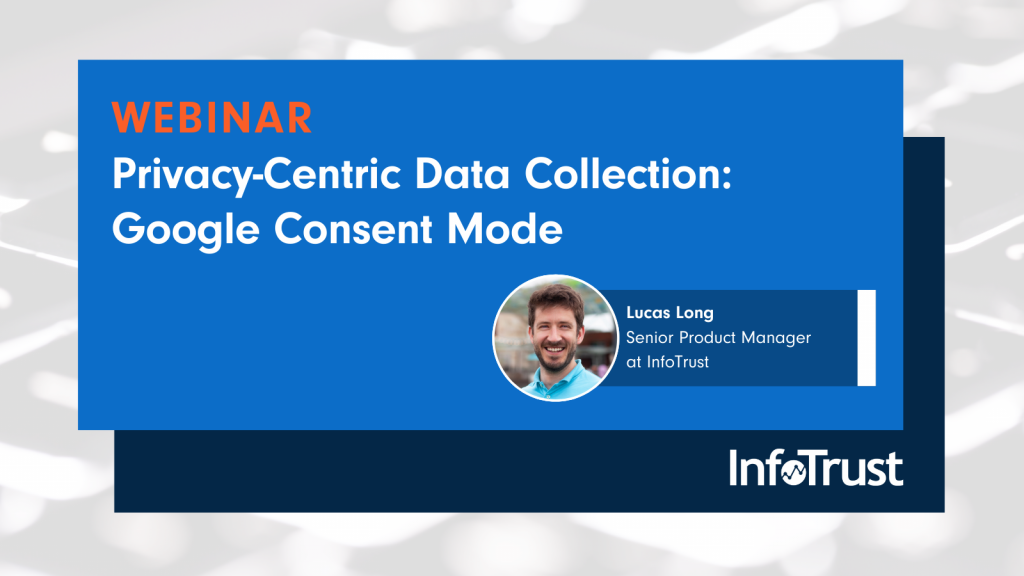 WEBINAR
Privacy-Centric Data Collection: Google Consent Mode

Lucas Long
Senior Product Manager at InfoTrust

InfoTrust